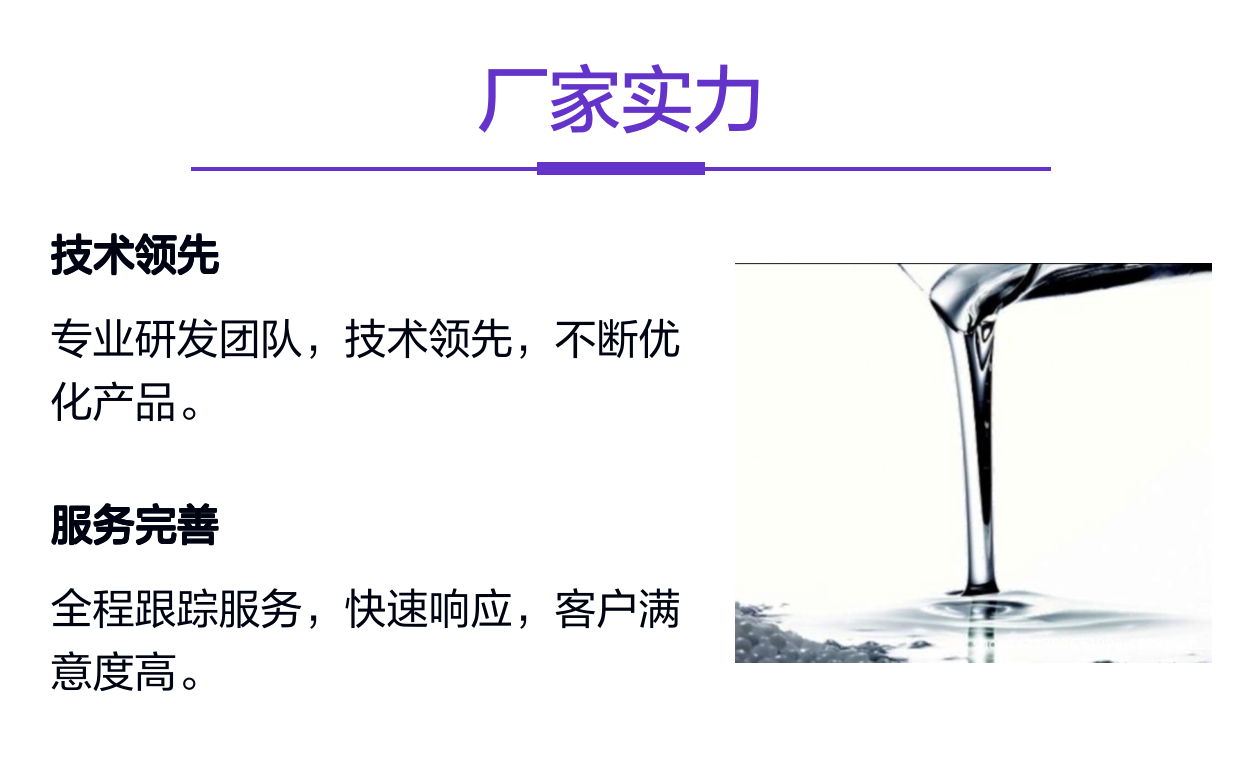 厂家实力

技术领先

专业研发团队，技术领先，不断优化产品。

服务完善

全程跟踪服务，快速响应，客户满意度高。